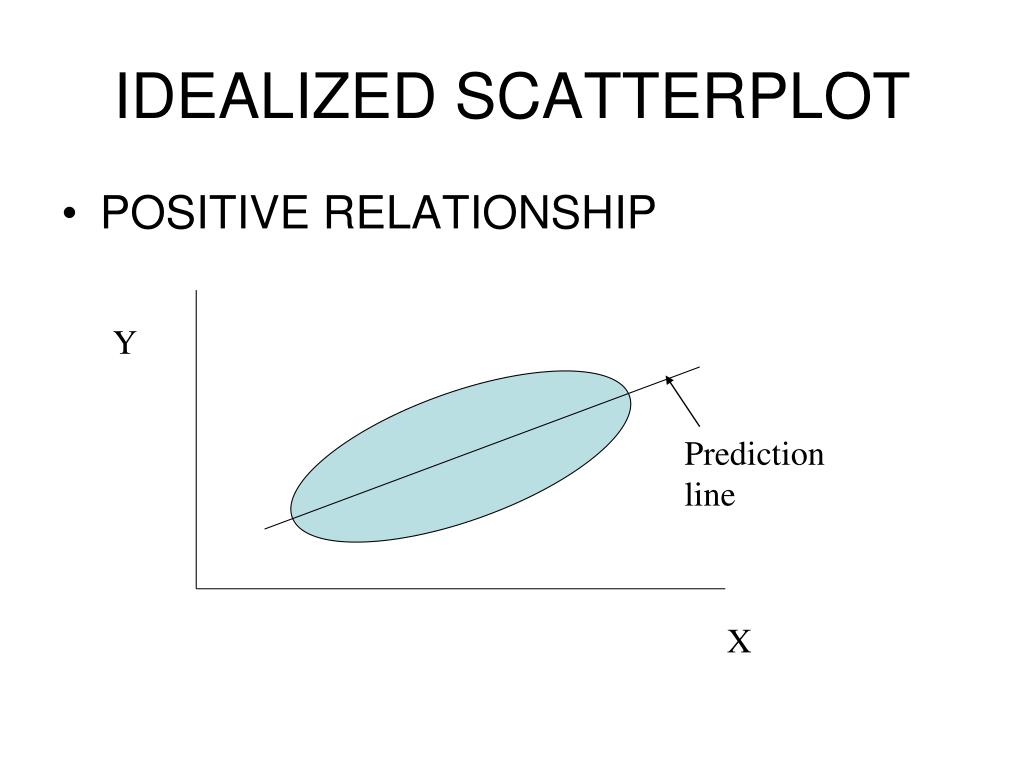 IDEALIZED SCATTERPLOT

• POSITIVE RELATIONSHIP

Y

Prediction line

X